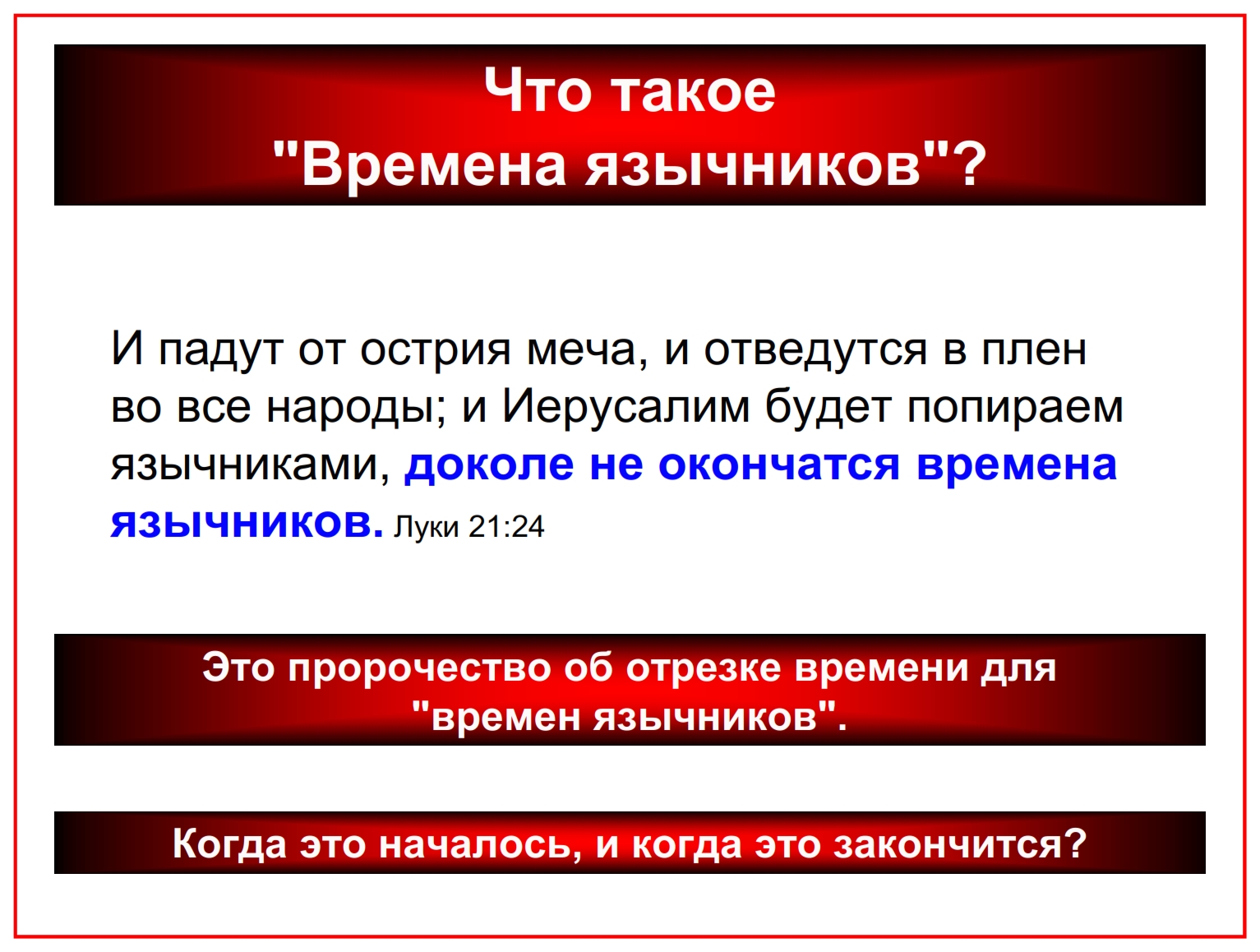 Что такое
"Времена язычников"?

И падут от острия меча, и отведутся в плен во все народы; и Иерусалим будет попираем язычниками, доколе не окончатся времена язычников. Луки 21:24

Это пророчество об отрезке времени для "времен язычников".

Когда это началось, и когда это закончится?